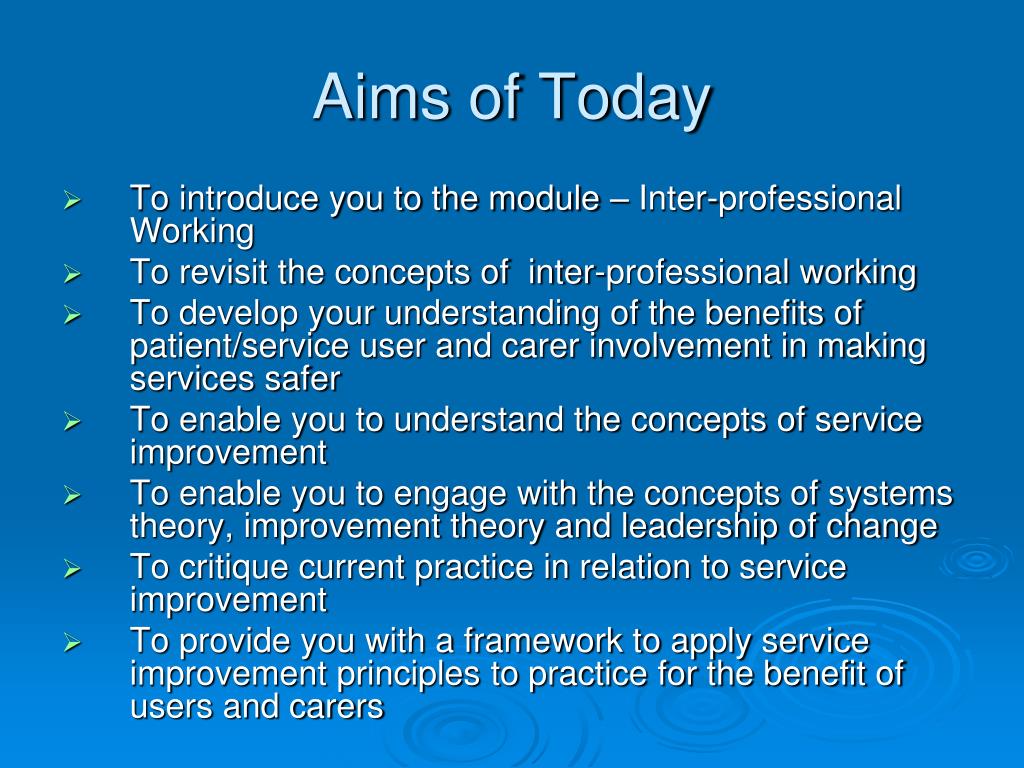 Aims of Today

➢ To introduce you to the module – Inter-professional Working
➢ To revisit the concepts of inter-professional working
➢ To develop your understanding of the benefits of patient/service user and carer involvement in making services safer
➢ To enable you to understand the concepts of service improvement
➢ To enable you to engage with the concepts of systems theory, improvement theory and leadership of change
➢ To critique current practice in relation to service improvement
➢ To provide you with a framework to apply service improvement principles to practice for the benefit of users and carers